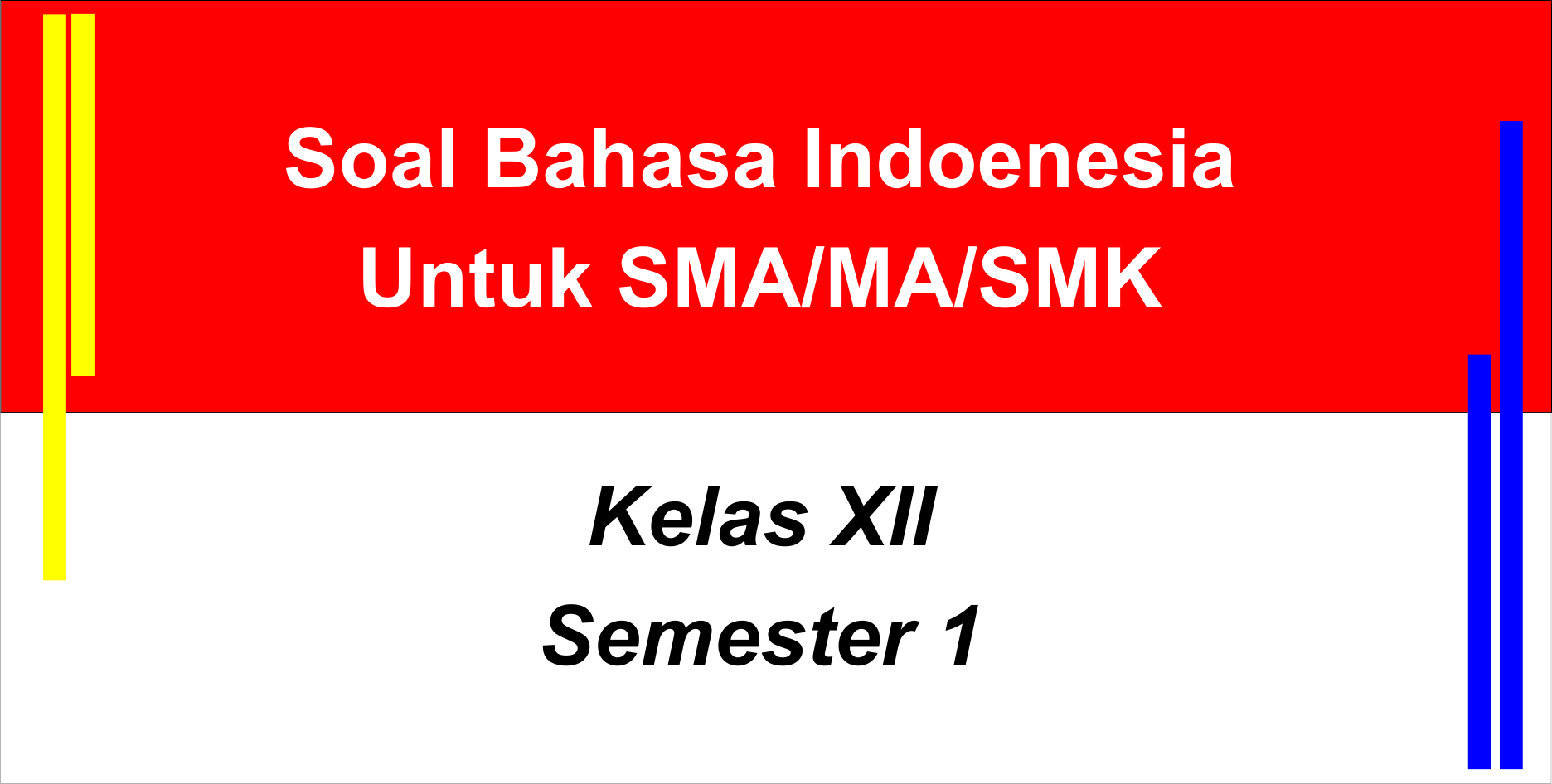 Soal Bahasa Indoenesia
Untuk SMA/MA/SMK

Kelas XII
Semester 1